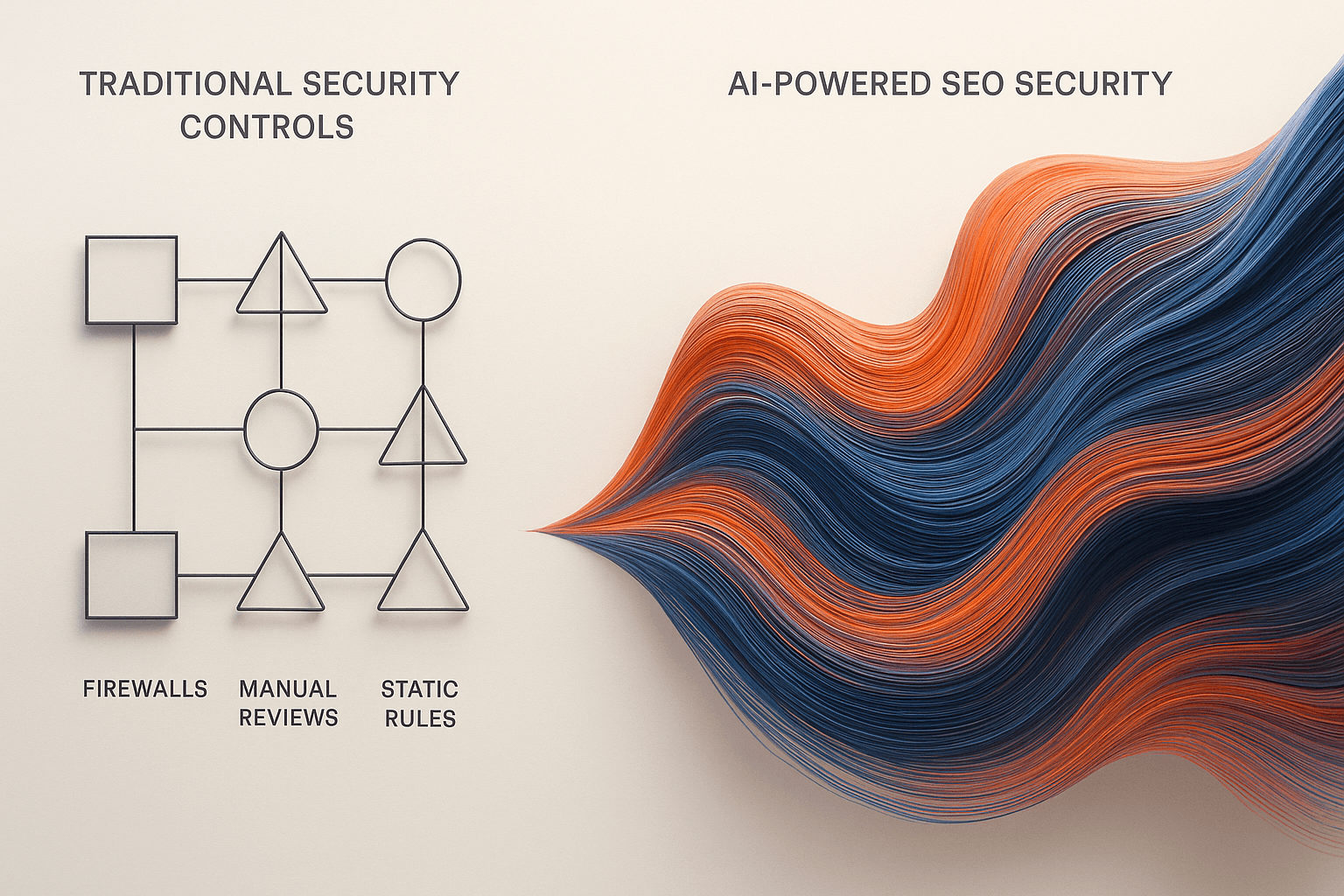 TRADITIONAL SECURITY CONTROLS

AI-POWERED SEO SECURITY

FIREWALLS

MANUAL REVIEWS

STATIC RULES